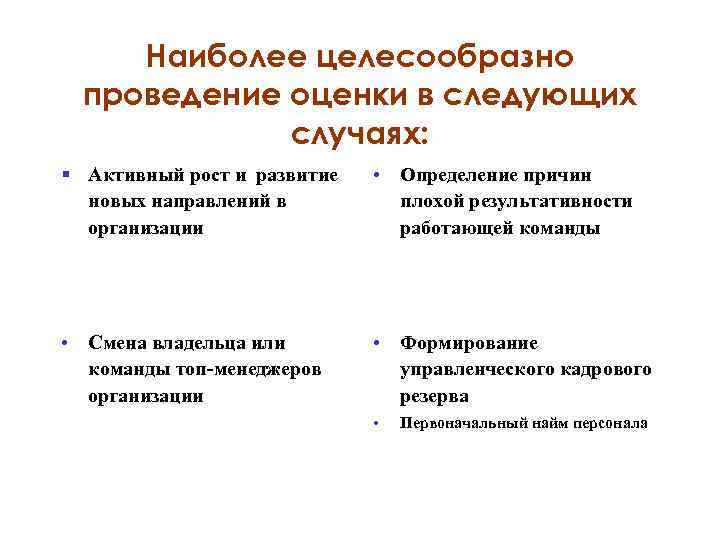 Наиболее целесообразно проведение оценки в следующих случаях:

▪ Активный рост и развитие новых направлений в организации

• Смена владельца или команды топ-менеджеров организации

• Определение причин плохой результативности работающей команды

• Формирование управленческого кадрового резерва

• Первоначальный найм персонала